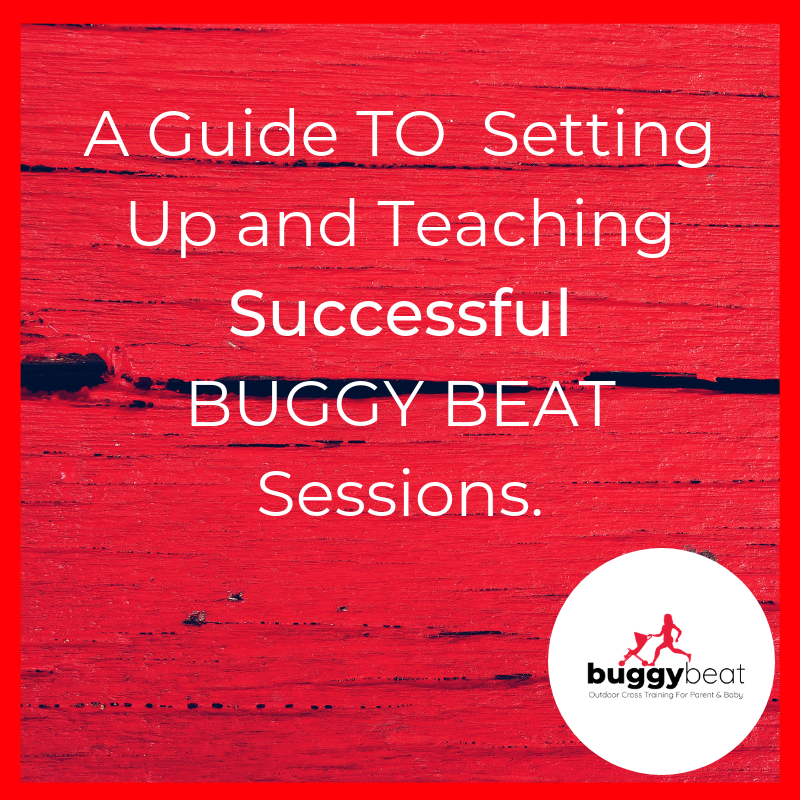 A Guide TO Setting Up and Teaching Successful BUGGY BEAT Sessions.

buggybeat
Outdoor Cross Training For Parent & Baby